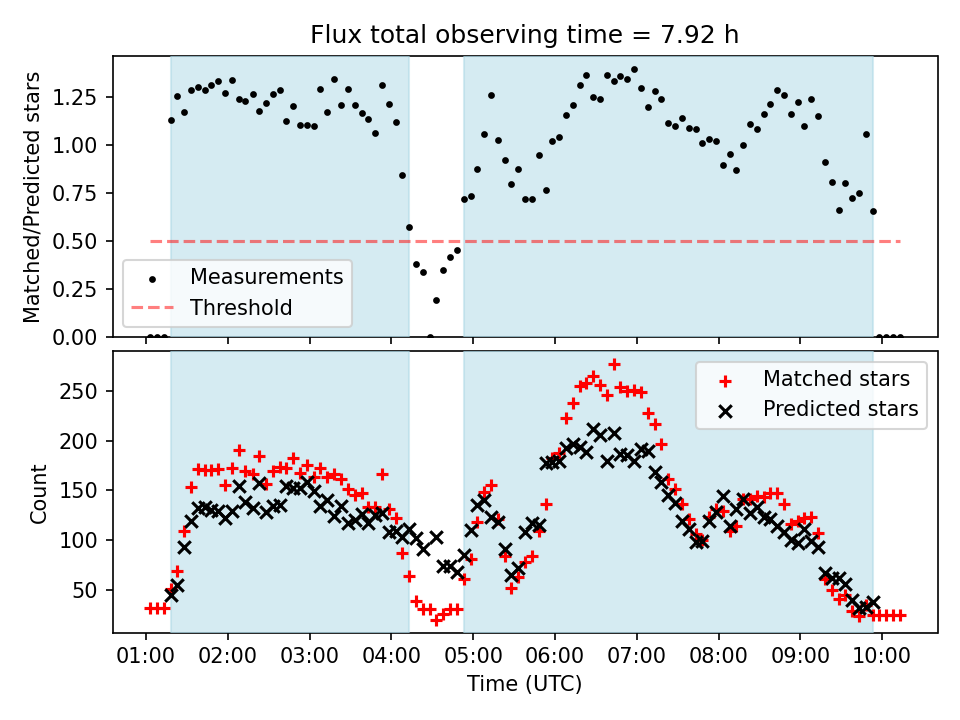 Flux total observing time = 7.92 h

Matched/Predicted stars

1.25
1.00
0.75
0.50
0.25
0.00

Measurements
Threshold

Count

250
200
150
100
50

Matched stars
Predicted stars

01:00 02:00 03:00 04:00 05:00 06:00 07:00 08:00 09:00 10:00

Time (UTC)